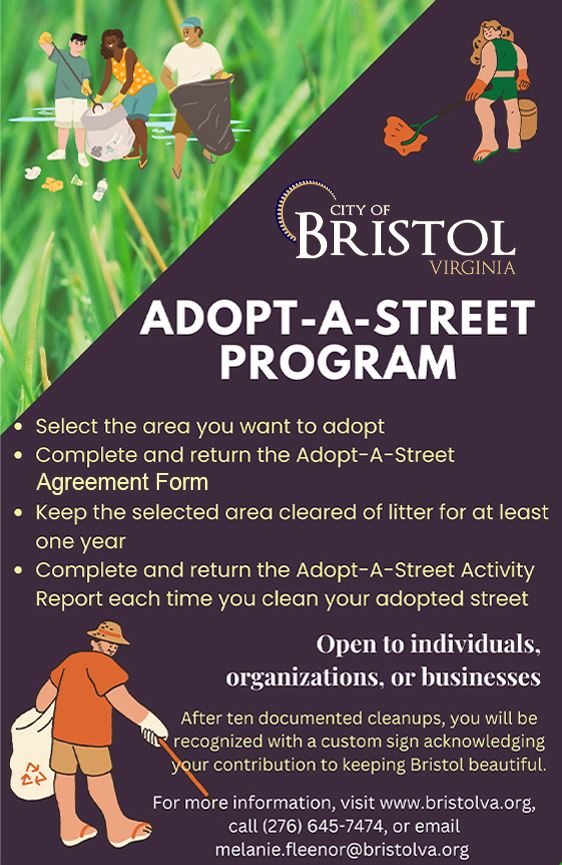 CITY OF
BRISTOL
VIRGINIA

ADOPT-A-STREET PROGRAM

• Select the area you want to adopt
• Complete and return the Adopt-A-Street Agreement Form
• Keep the selected area cleared of litter for at least one year
• Complete and return the Adopt-A-Street Activity Report each time you clean your adopted street

Open to individuals, organizations, or businesses

After ten documented cleanups, you will be recognized with a custom sign acknowledging your contribution to keeping Bristol beautiful.

For more information, visit www.bristolva.org, call (276) 645-7474, or email melanie.fleenor@bristolva.org